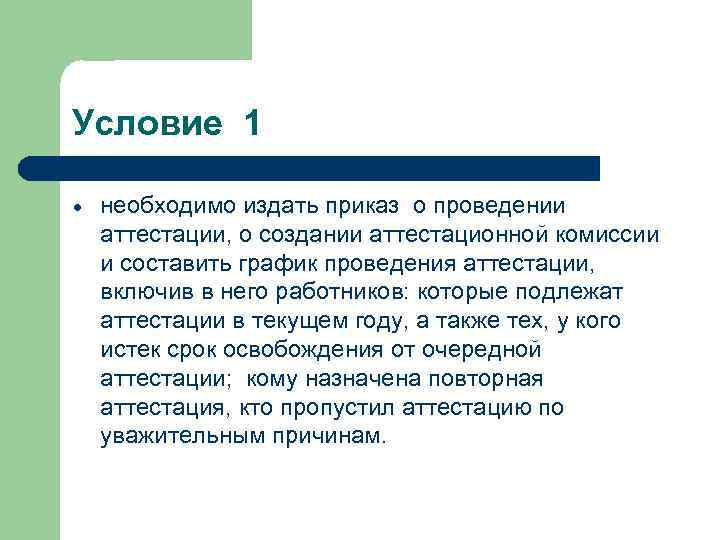 Условие 1

• необходимо издать приказ о проведении аттестации, о создании аттестационной комиссии и составить график проведения аттестации, включив в него работников: которые подлежат аттестации в текущем году, а также тех, у кого истек срок освобождения от очередной аттестации; кому назначена повторная аттестация, кто пропустил аттестацию по уважительным причинам.